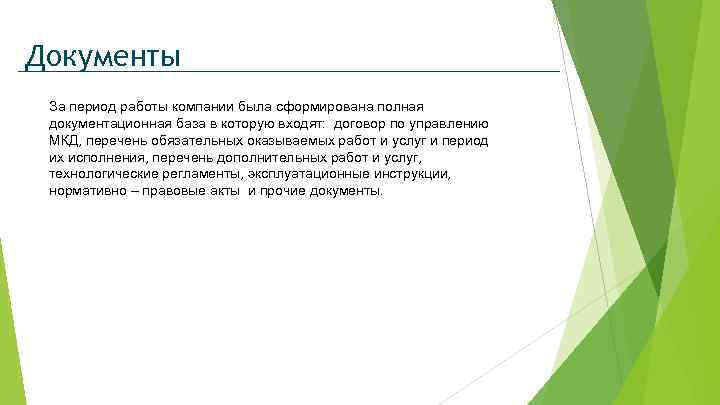 Документы

За период работы компании была сформирована полная документационная база в которую входят: договор по управлению МКД, перечень обязательных оказываемых работ и услуг и период их исполнения, перечень дополнительных работ и услуг, технологические регламенты, эксплуатационные инструкции, нормативно – правовые акты и прочие документы.